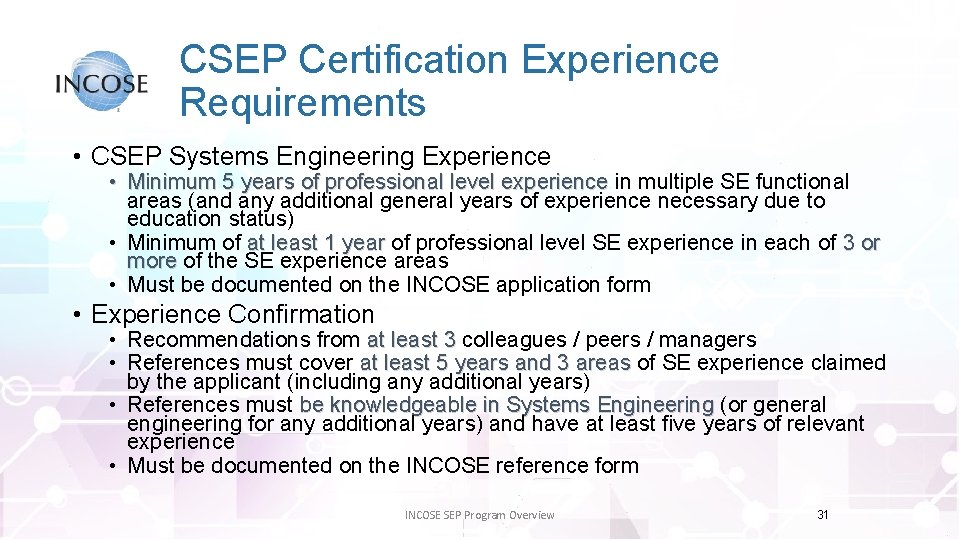 INCOSE

CSEP Certification Experience Requirements

• CSEP Systems Engineering Experience
• Minimum 5 years of professional level experience in multiple SE functional areas (and any additional general years of experience necessary due to education status)
• Minimum of at least 1 year of professional level SE experience in each of 3 or more of the SE experience areas
• Must be documented on the INCOSE application form

• Experience Confirmation
• Recommendations from at least 3 colleagues / peers / managers
• References must cover at least 5 years and 3 areas of SE experience claimed by the applicant (including any additional years)
• References must be knowledgeable in Systems Engineering (or general engineering for any additional years) and have at least five years of relevant experience
• Must be documented on the INCOSE reference form

INCOSE SEP Program Overview

31